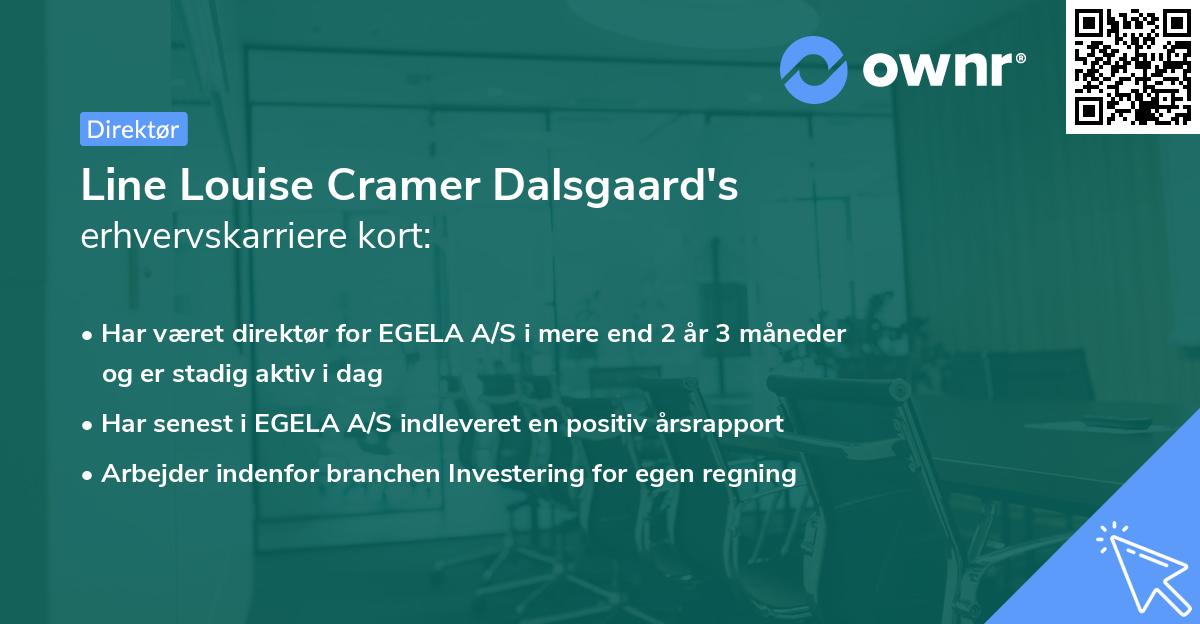 ownr®

Direktør

Line Louise Cramer Dalsgaard's erhvervskarriere kort:

• Har været direktør for EGELA A/S i mere end 2 år 3 måneder og er stadig aktiv i dag
• Har senest i EGELA A/S indleveret en positiv årsrapport
• Arbejder indenfor branchen Investering for egen regning